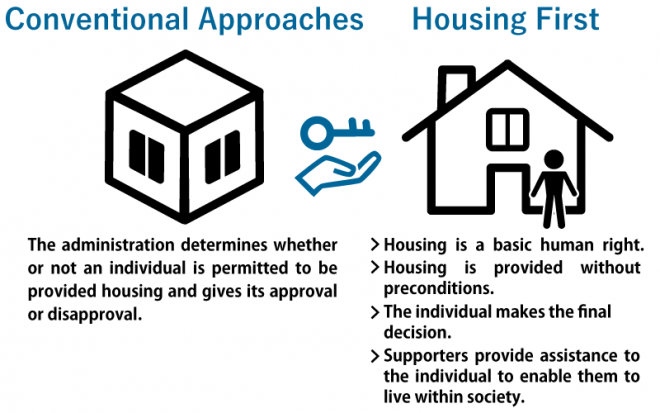 Conventional Approaches

The administration determines whether or not an individual is permitted to be provided housing and gives its approval or disapproval.

Housing First

> Housing is a basic human right.
> Housing is provided without preconditions.
> The individual makes the final decision.
> Supporters provide assistance to the individual to enable them to live within society.